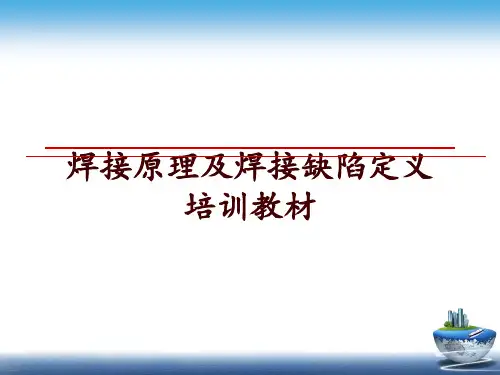 焊接原理及焊接缺陷定义
培训教材